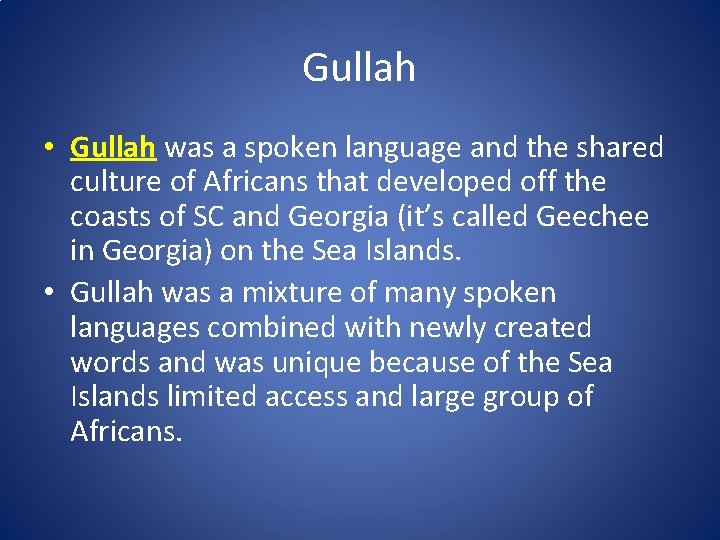 Gullah

• Gullah was a spoken language and the shared culture of Africans that developed off the coasts of SC and Georgia (it's called Geechee in Georgia) on the Sea Islands.
• Gullah was a mixture of many spoken languages combined with newly created words and was unique because of the Sea Islands limited access and large group of Africans.